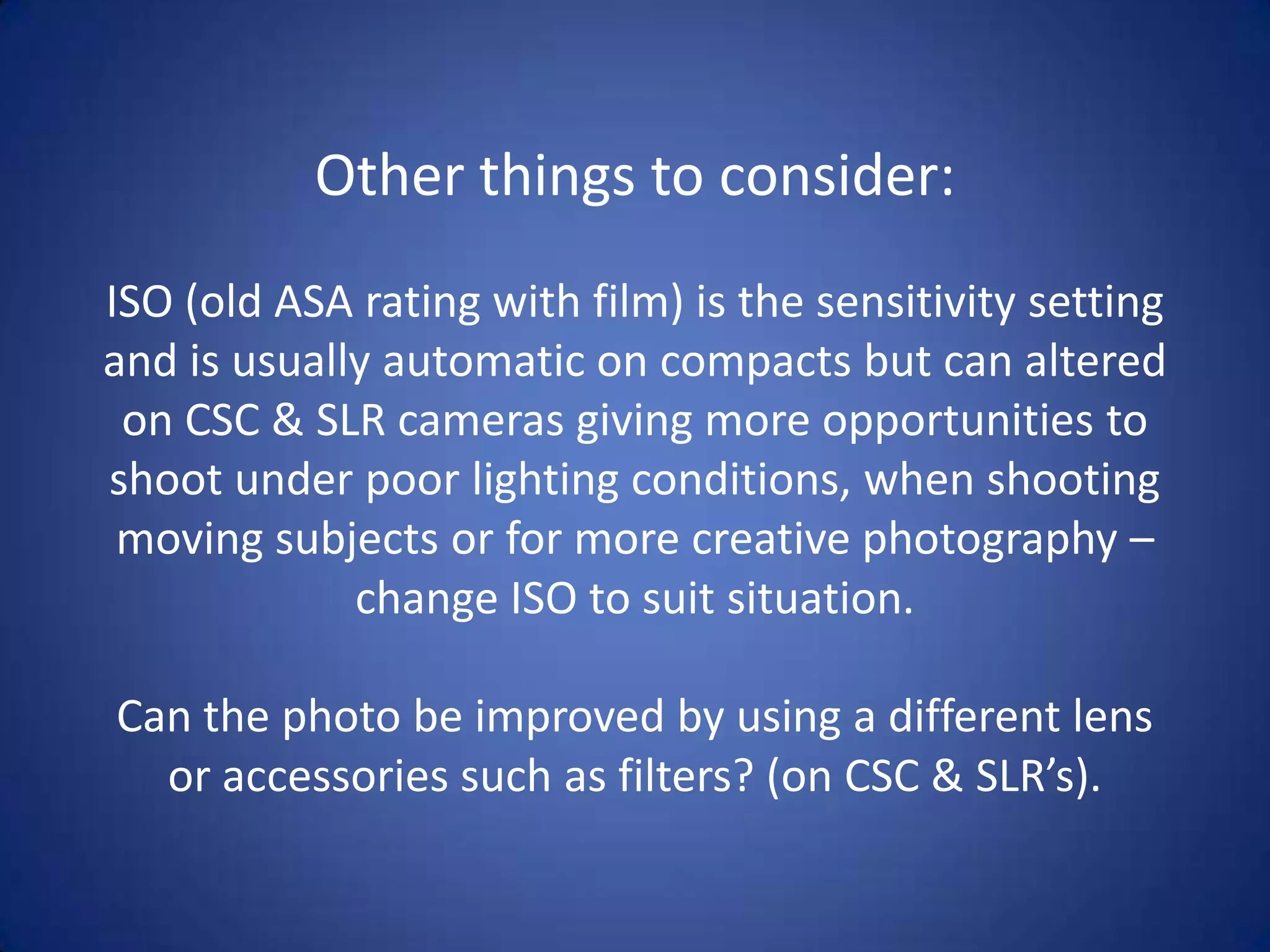 Other things to consider:

ISO (old ASA rating with film) is the sensitivity setting and is usually automatic on compacts but can altered on CSC & SLR cameras giving more opportunities to shoot under poor lighting conditions, when shooting moving subjects or for more creative photography – change ISO to suit situation.

Can the photo be improved by using a different lens or accessories such as filters? (on CSC & SLR’s).